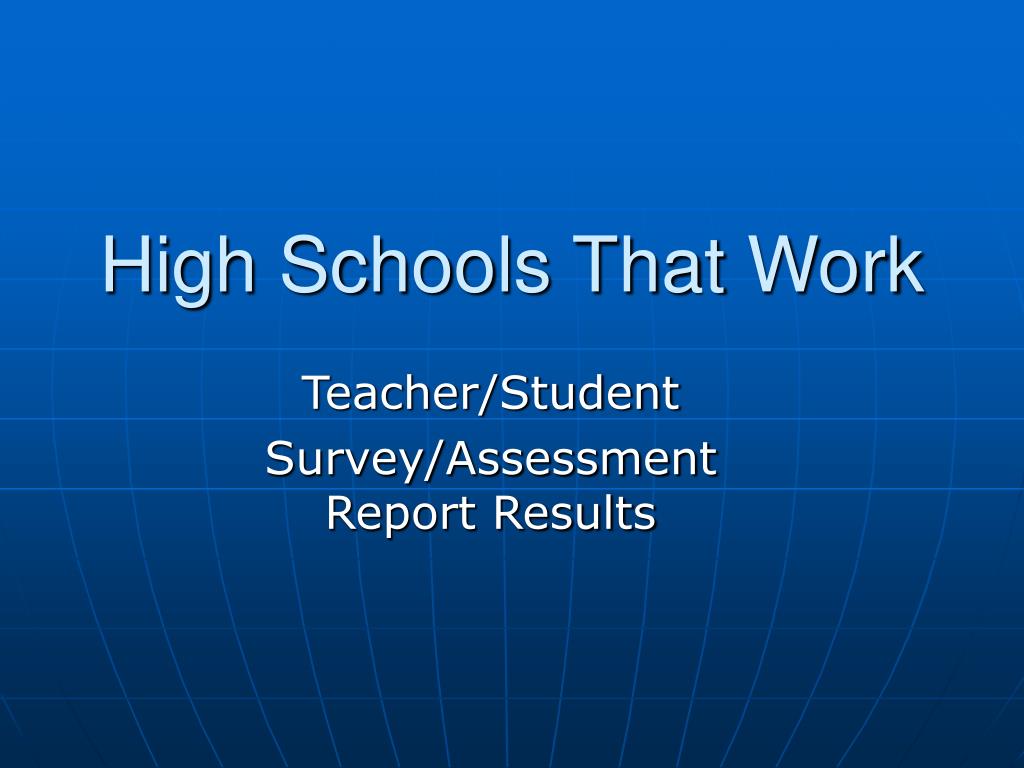 High Schools That Work

Teacher/Student

Survey/Assessment Report Results